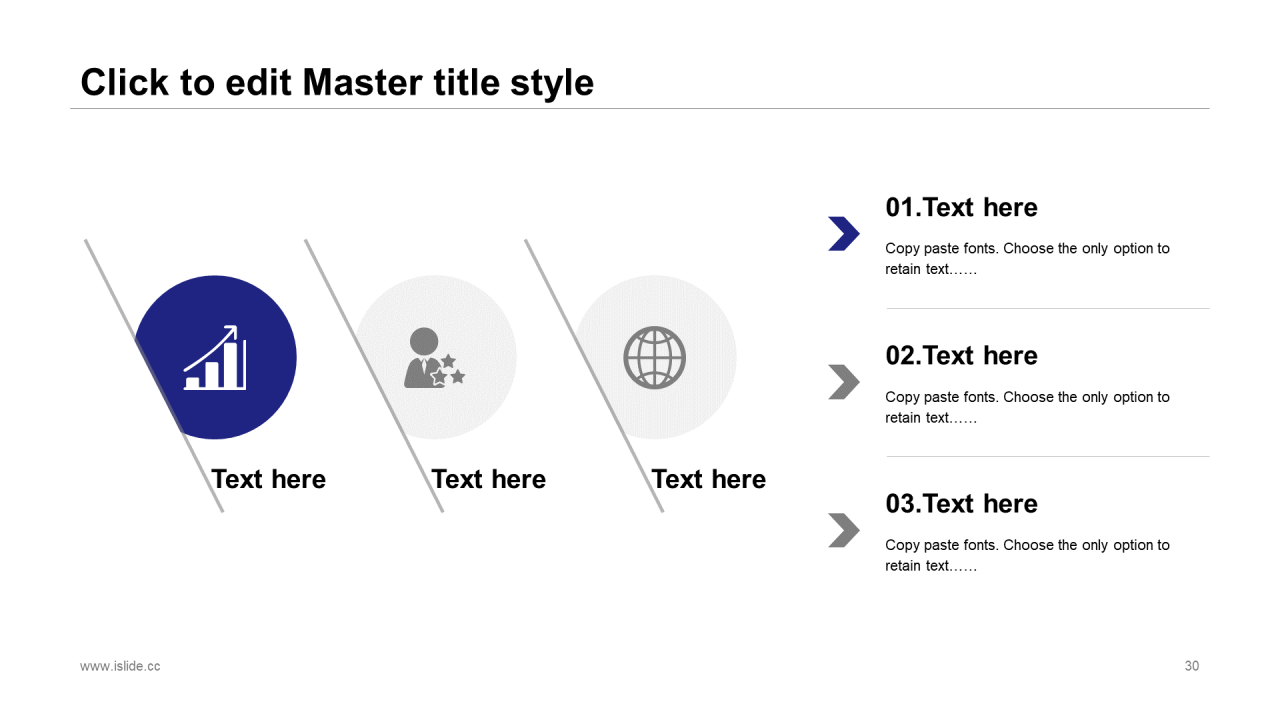 Click to edit Master title style

Text here

Text here

Text here

01.Text here

Copy paste fonts. Choose the only option to retain text……

02.Text here

Copy paste fonts. Choose the only option to retain text……

03.Text here

Copy paste fonts. Choose the only option to retain text……

www.islide.cc

30